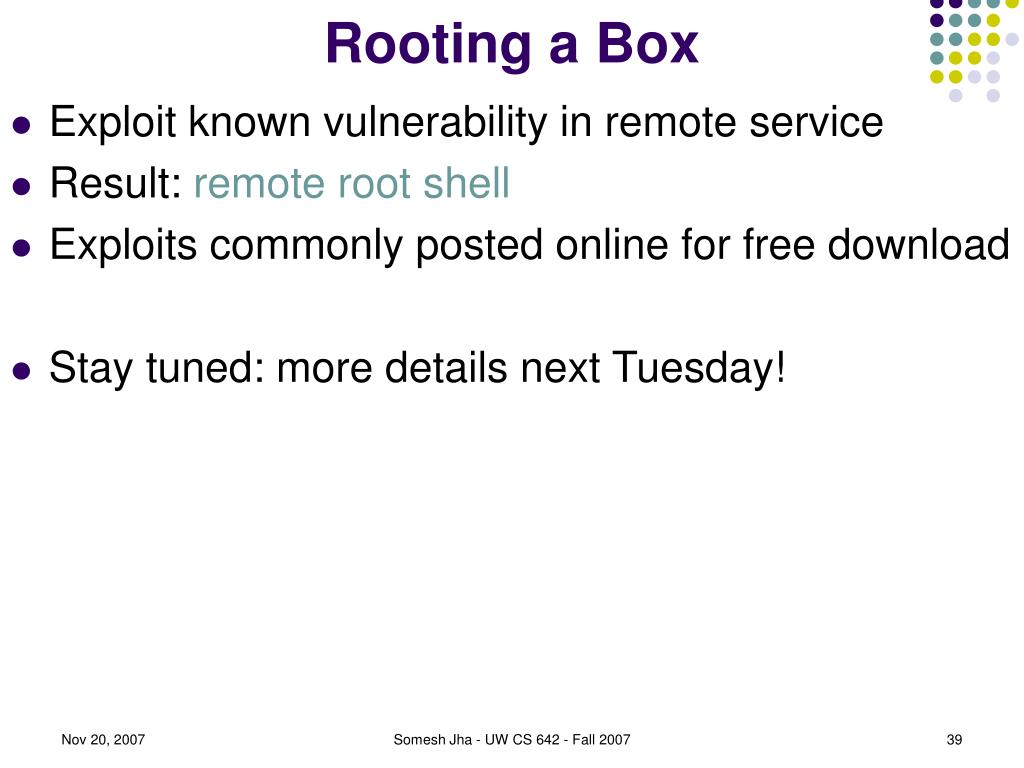 Rooting a Box

- Exploit known vulnerability in remote service
- Result: remote root shell
- Exploits commonly posted online for free download

- Stay tuned: more details next Tuesday!

Nov 20, 2007

Somesh Jha - UW CS 642 - Fall 2007

39